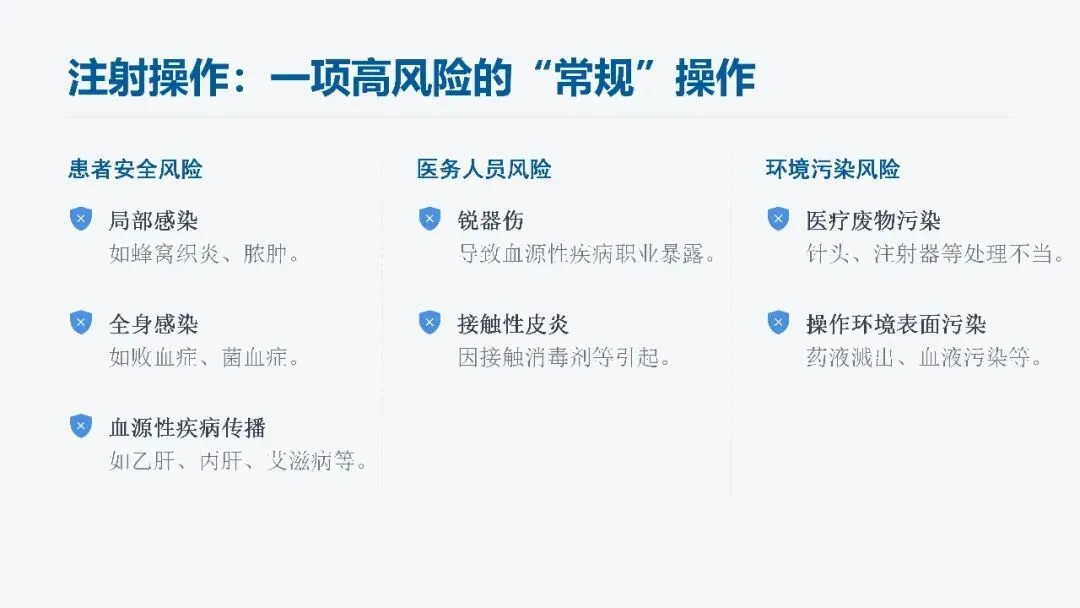 注射操作：一项高风险的“常规”操作

患者安全风险

局部感染
如蜂窝织炎、脓肿。

全身感染
如败血症、菌血症。

血源性疾病传播
如乙肝、丙肝、艾滋病等。

医务人员风险

锐器伤
导致血源性疾病职业暴露。

接触性皮炎
因接触消毒剂等引起。

环境污染风险

医疗废物污染
针头、注射器等处理不当。

操作环境表面污染
药液溅出、血液污染等。